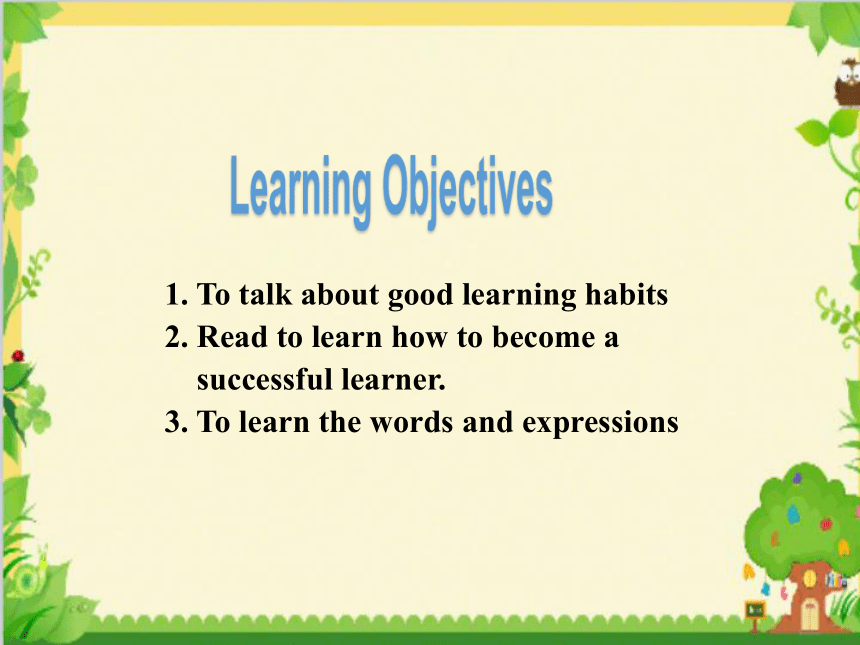 Learning Objectives

1. To talk about good learning habits
2. Read to learn how to become a successful learner.
3. To learn the words and expressions